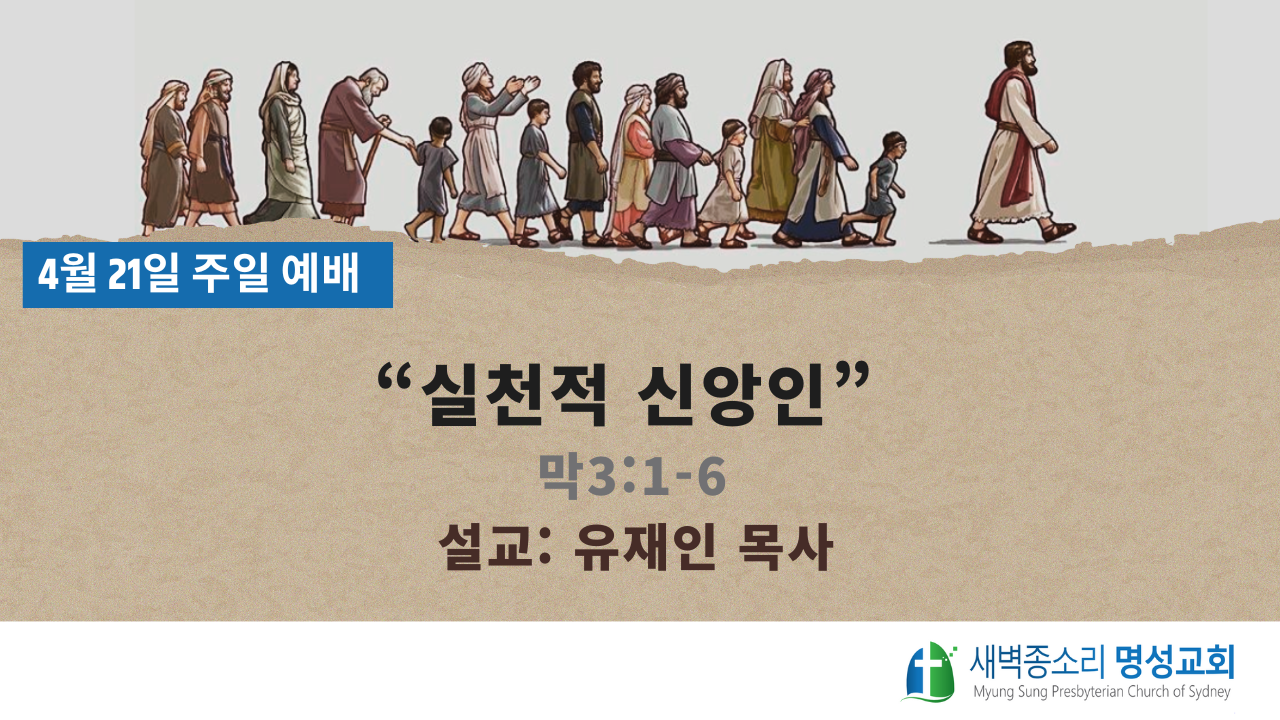 4월 21일 주일 예배

“실천적 신앙인”

막3:1-6

설교: 유재인 목사

새벽종소리 명성교회
Myung Sung Presbyterian Church of Sydney